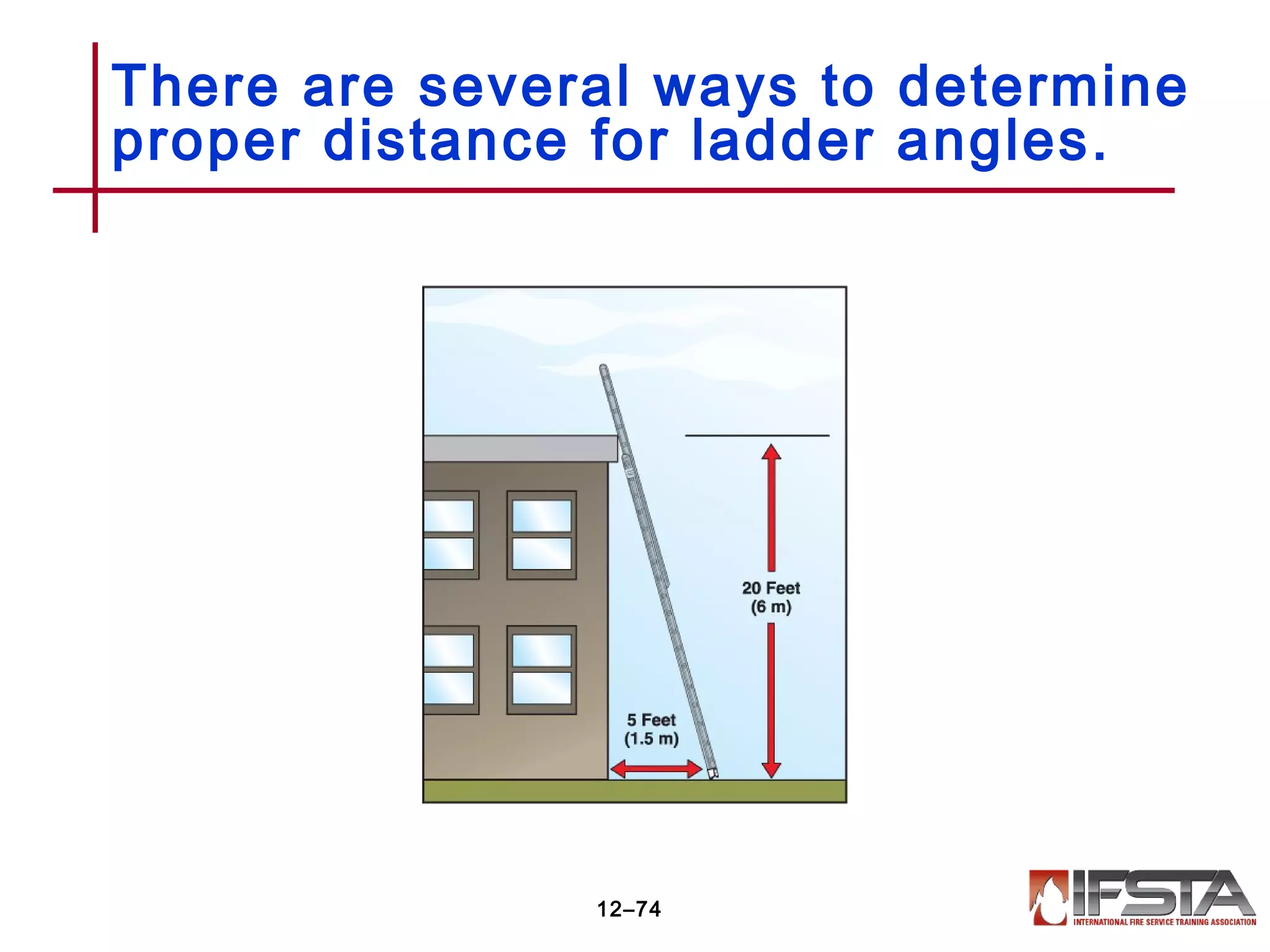 There are several ways to determine proper distance for ladder angles.

20 Feet
(6 m)

5 Feet
(1.5 m)

12–74

IFSTA
INTERNATIONAL FIRE SERVICE TRAINING ASSOCIATION